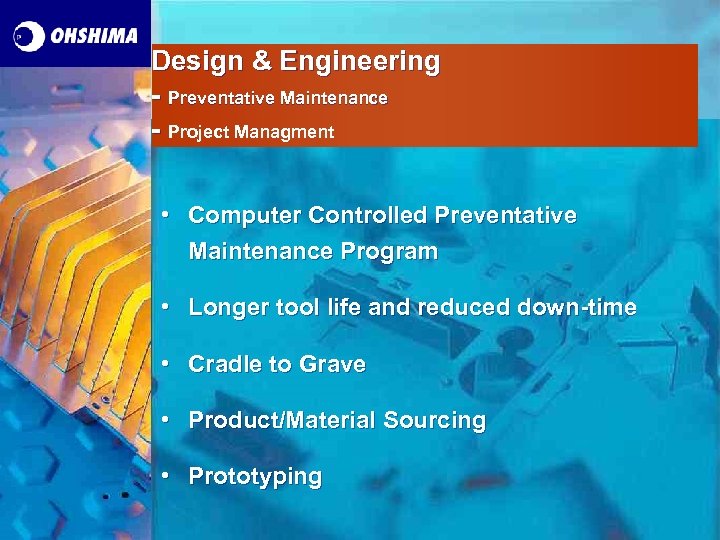 OHSHIMA

Design & Engineering
- Preventative Maintenance
- Project Managment

• Computer Controlled Preventative Maintenance Program
• Longer tool life and reduced down-time
• Cradle to Grave
• Product/Material Sourcing
• Prototyping